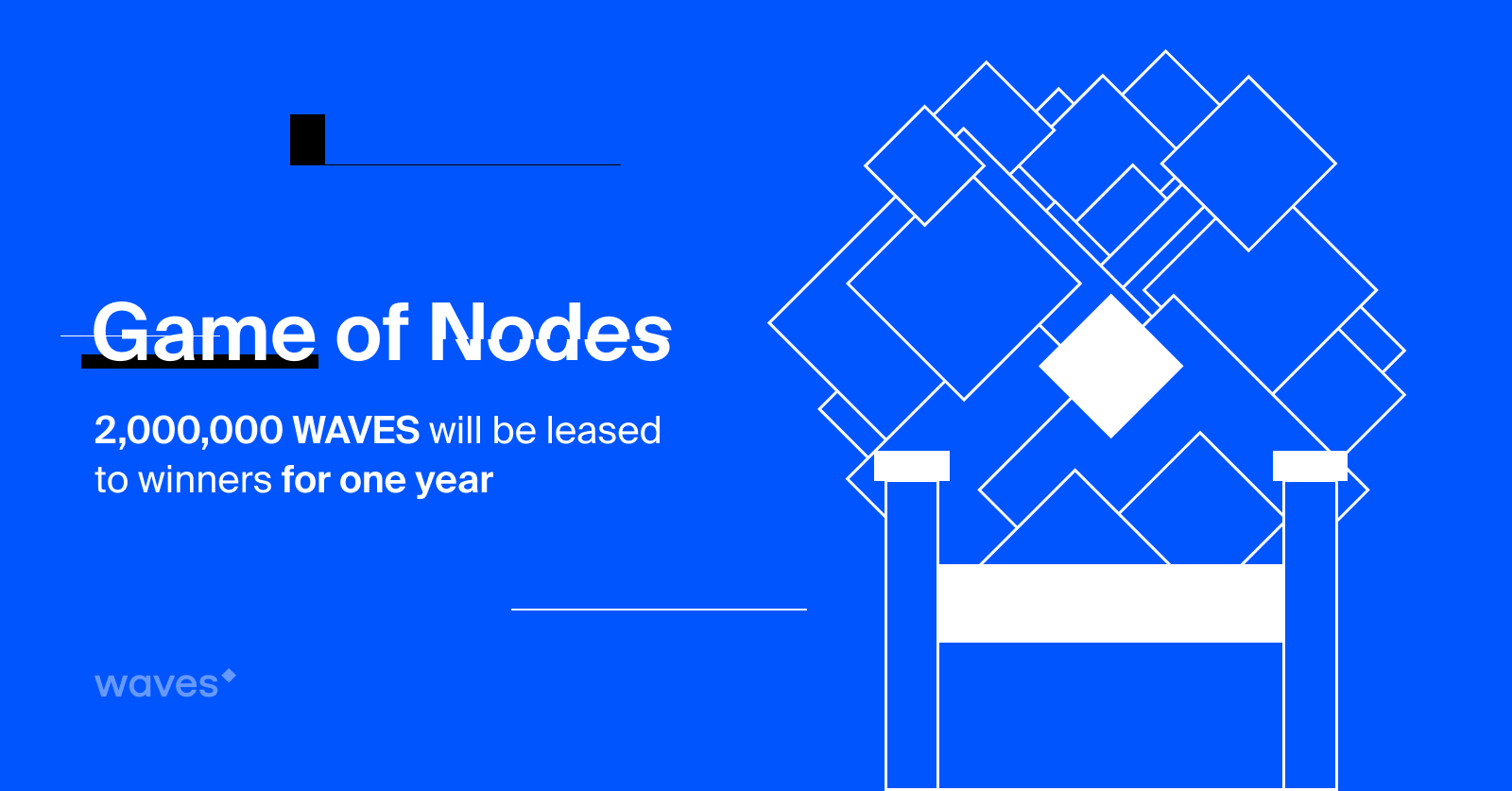 Game of Nodes

2,000,000 WAVES will be leased to winners for one year

waves